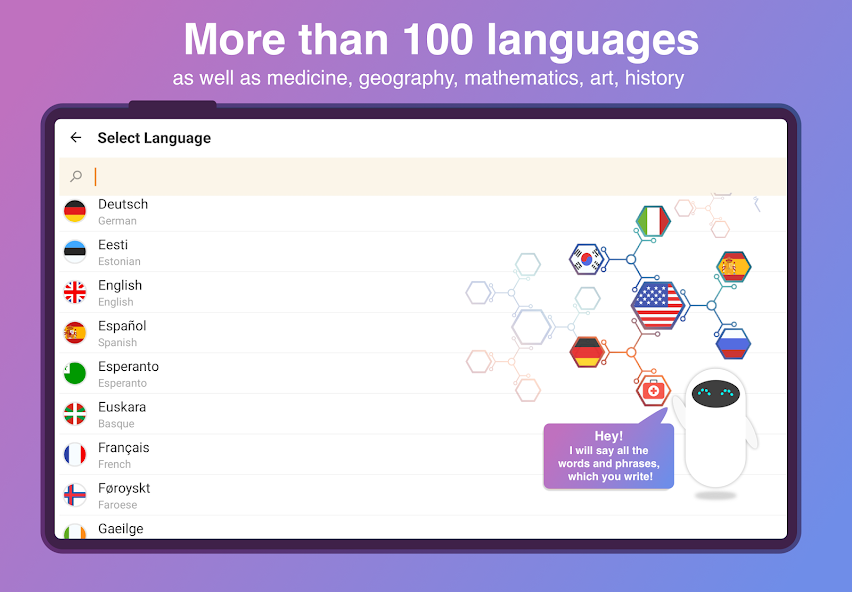 More than 100 languages
as well as medicine, geography, mathematics, art, history

Select Language

Deutsch
German

Eesti
Estonian

English
English

Español
Spanish

Esperanto
Esperanto

Euskara
Basque

Français
French

Føroyskt
Faroese

Gaeilge

Hey!
I will say all the words and phrases, which you write!